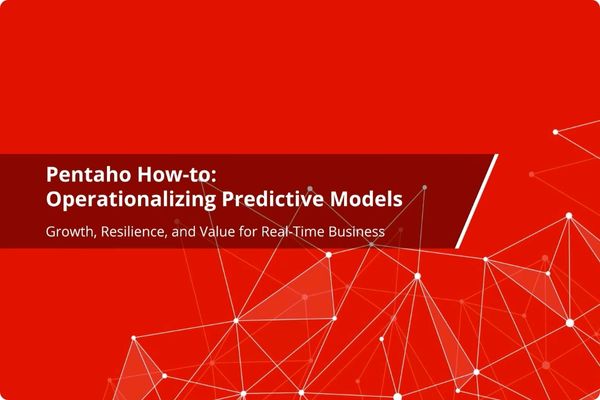 Pentaho How-to:
Operationalizing Predictive Models

Growth, Resilience, and Value for Real-Time Business